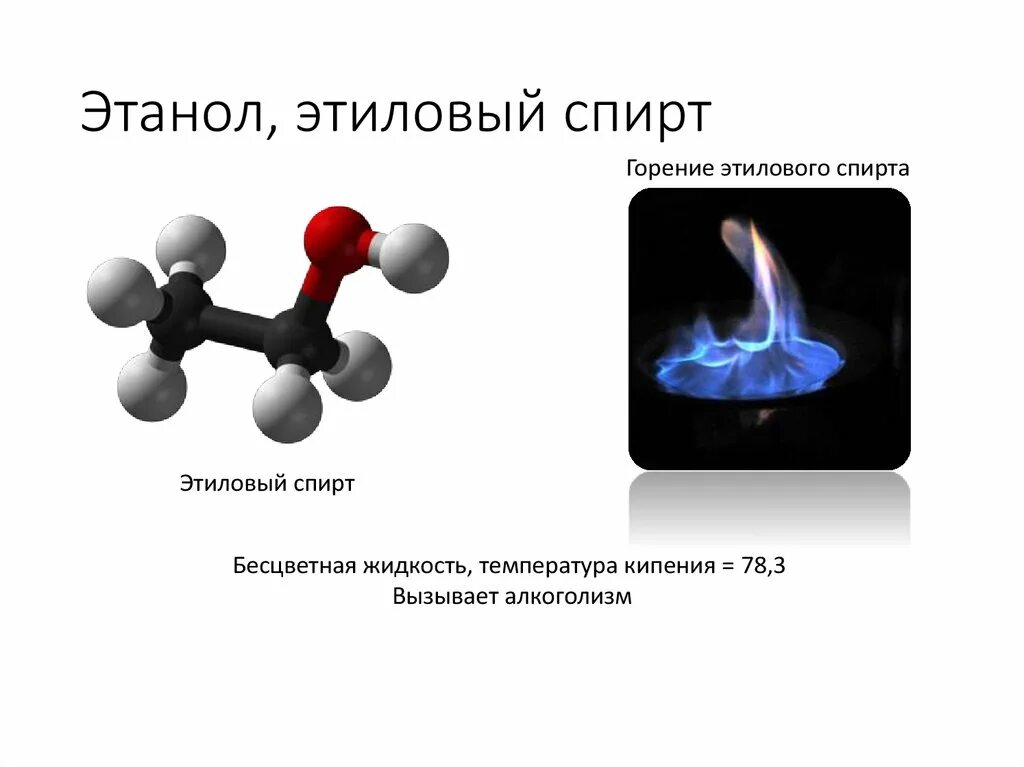 Этанол, этиловый спирт

Горение этилового спирта

Этиловый спирт

Бесцветная жидкость, температура кипения = 78,3
Вызывает алкоголизм